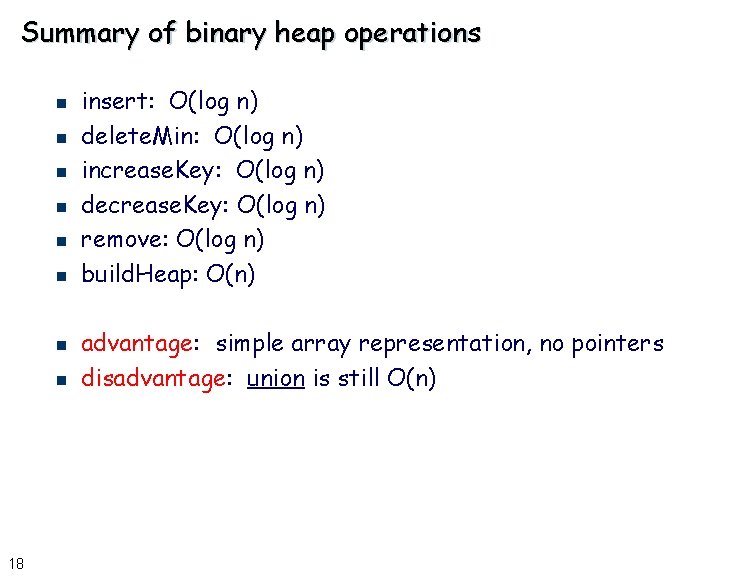 Summary of binary heap operations

- insert: $O(\log n)$
- deleteMin: $O(\log n)$
- increaseKey: $O(\log n)$
- decreaseKey: $O(\log n)$
- remove: $O(\log n)$
- buildHeap: $O(n)$

- advantage: simple array representation, no pointers
- disadvantage: union is still $O(n)$

18